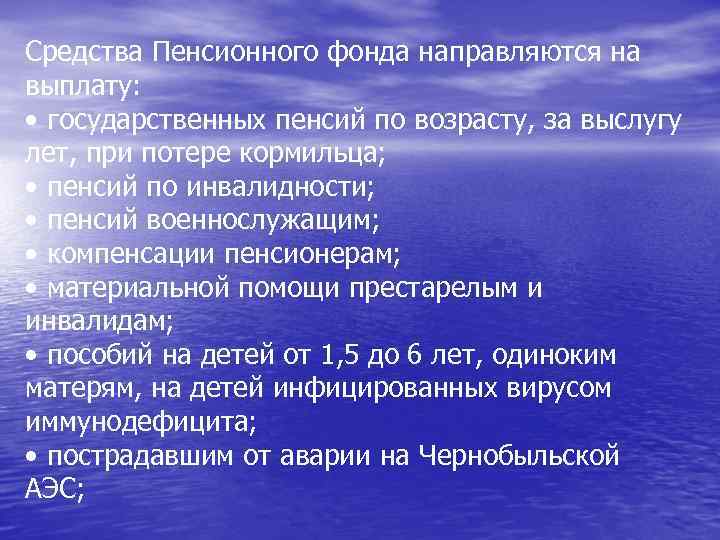 Средства Пенсионного фонда направляются на выплату:
• государственных пенсий по возрасту, за выслугу лет, при потере кормильца;
• пенсий по инвалидности;
• пенсий военнослужащим;
• компенсации пенсионерам;
• материальной помощи престарелым и инвалидам;
• пособий на детей от 1,5 до 6 лет, одиноким матерям, на детей инфицированных вирусом иммунодефицита;
• пострадавшим от аварии на Чернобыльской АЭС;